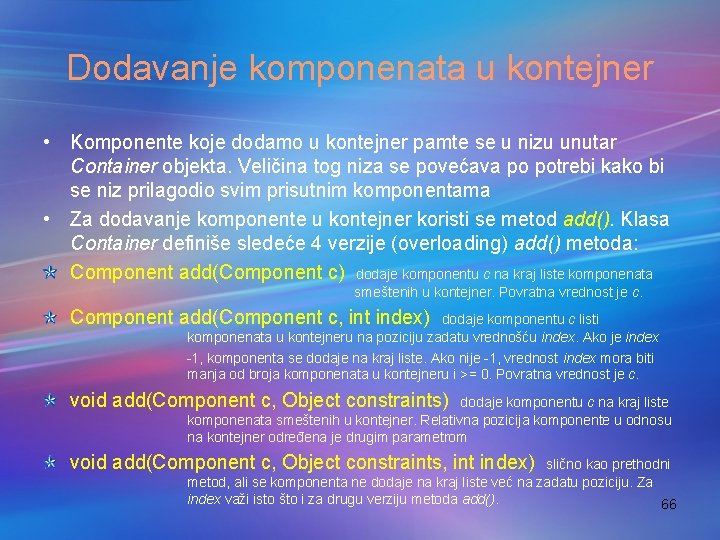 Dodavanje komponenata u kontejner

• Komponente koje dodamo u kontejner pamte se u nizu unutar Container objekta. Veličina tog niza se povećava po potrebi kako bi se niz prilagodio svim prisutnim komponentama

• Za dodavanje komponente u kontejner koristi se metod add(). Klasa Container definiše sledeće 4 verzije (overloading) add() metoda:

Component add(Component c) dodaje komponentu c na kraj liste komponenata smeštenih u kontejner. Povratna vrednost je c.

Component add(Component c, int index) dodaje komponentu c listi komponenata u kontejneru na poziciju zadatu vrednošću index. Ako je index -1, komponenta se dodaje na kraj liste. Ako nije -1, vrednost index mora biti manja od broja komponenata u kontejneru i >= 0. Povratna vrednost je c.

void add(Component c, Object constraints) dodaje komponentu c na kraj liste komponenata smeštenih u kontejner. Relativna pozicija komponente u odnosu na kontejner određena je drugim parametrom

void add(Component c, Object constraints, int index) slično kao prethodni metod, ali se komponenta ne dodaje na kraj liste već na zadatu poziciju. Za index važi isto što i za drugu verziju metoda add().

66